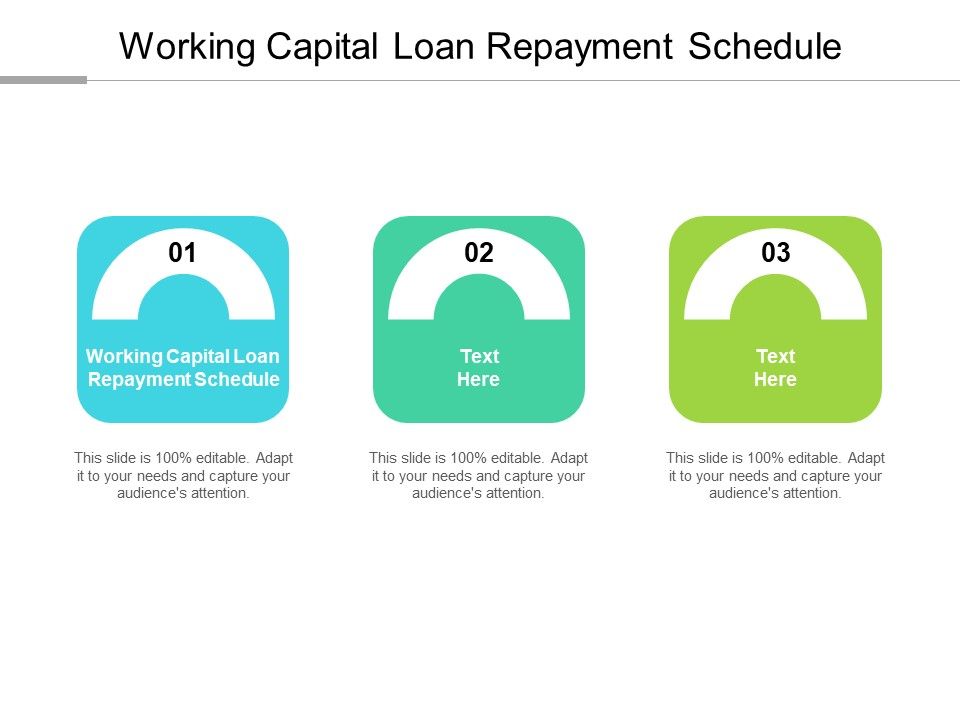 Working Capital Loan Repayment Schedule

01

Working Capital Loan Repayment Schedule

This slide is 100% editable. Adapt it to your needs and capture your audience's attention.

02

Text Here

This slide is 100% editable. Adapt it to your needs and capture your audience's attention.

03

Text Here

This slide is 100% editable. Adapt it to your needs and capture your audience's attention.